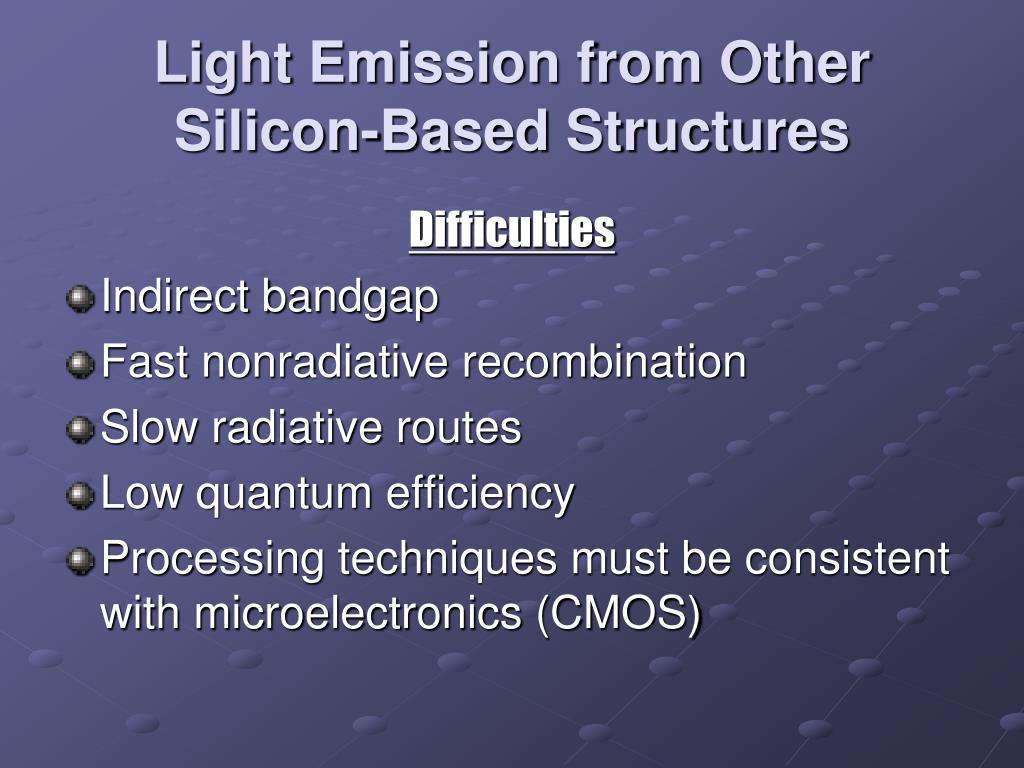 Light Emission from Other Silicon-Based Structures

Difficulties

Indirect bandgap

Fast nonradiative recombination

Slow radiative routes

Low quantum efficiency

Processing techniques must be consistent with microelectronics (CMOS)